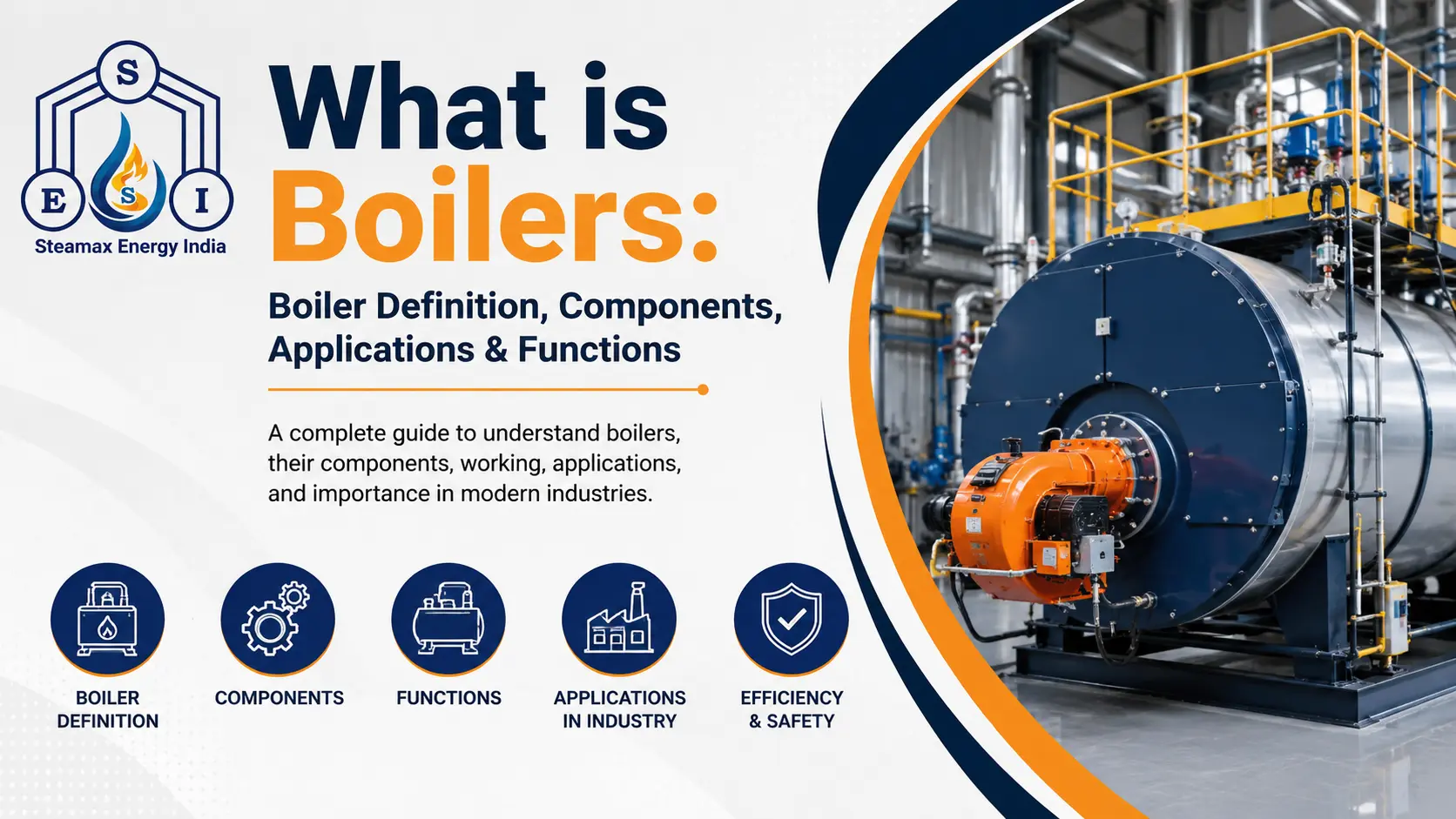 S
E S I
Steamax Energy India

What is Boilers:

Boiler Definition, Components, Applications & Functions

A complete guide to understand boilers, their components, working, applications, and importance in modern industries.

BOILER DEFINITION

COMPONENTS

FUNCTIONS

APPLICATIONS IN INDUSTRY

EFFICIENCY & SAFETY